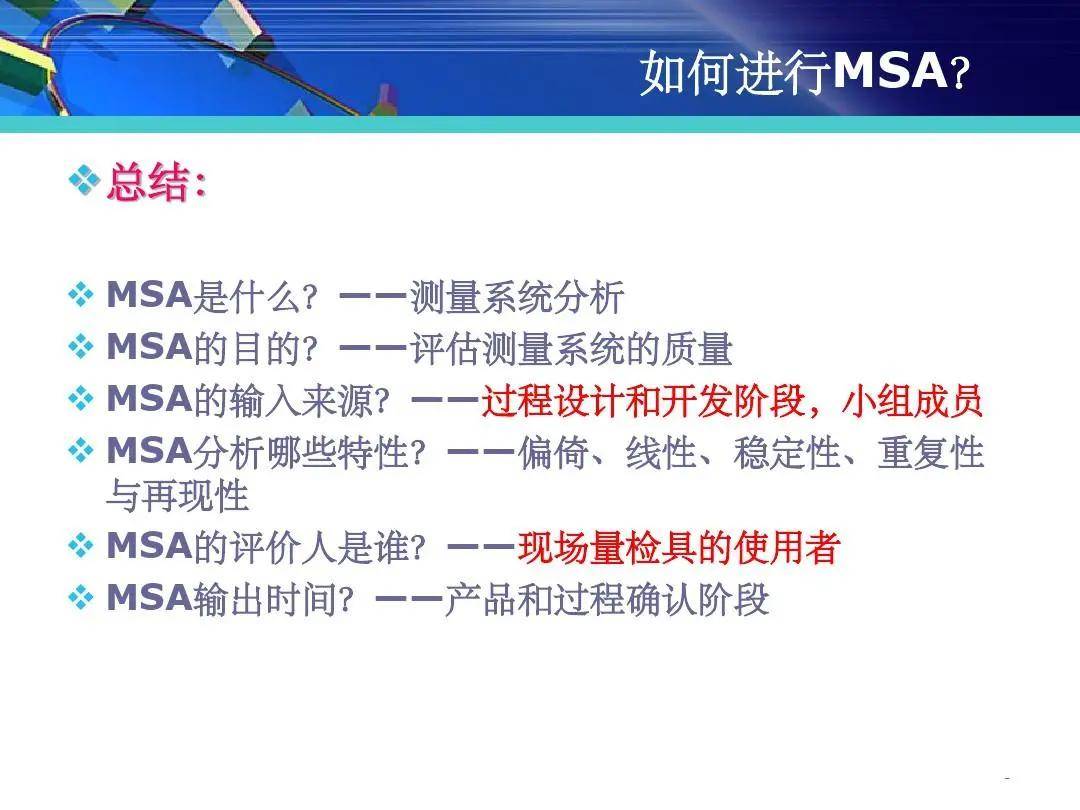 如何进行MSA？

❖ 总结：

❖ MSA是什么？——测量系统分析
❖ MSA的目的？——评估测量系统的质量
❖ MSA的输入来源？——过程设计和开发阶段，小组成员
❖ MSA分析哪些特性？——偏倚、线性、稳定性、重复性与再现性
❖ MSA的评价人是谁？——现场量检具的使用者
❖ MSA输出时间？——产品和过程确认阶段